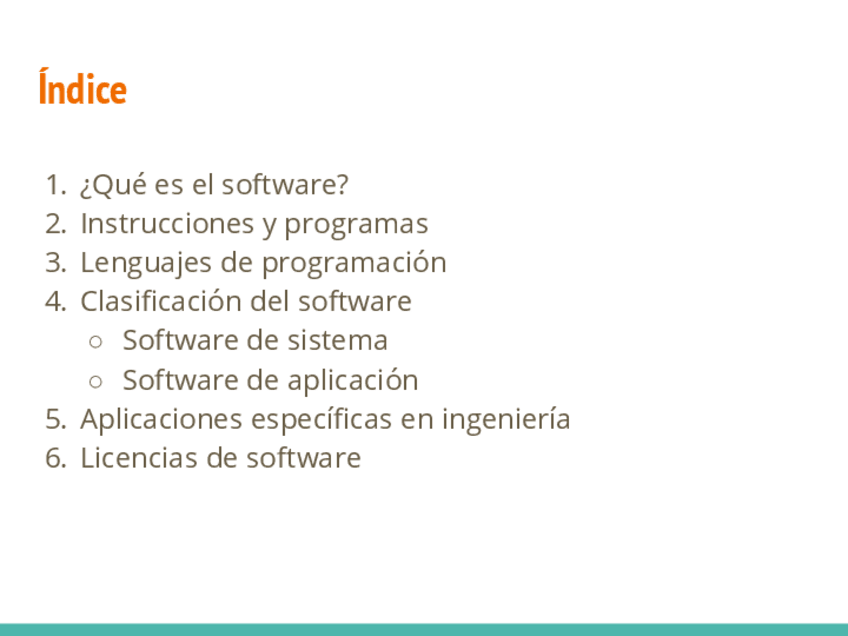 Índice

1. ¿Qué es el software?
2. Instrucciones y programas
3. Lenguajes de programación
4. Clasificación del software
   ○ Software de sistema
   ○ Software de aplicación
5. Aplicaciones específicas en ingeniería
6. Licencias de software